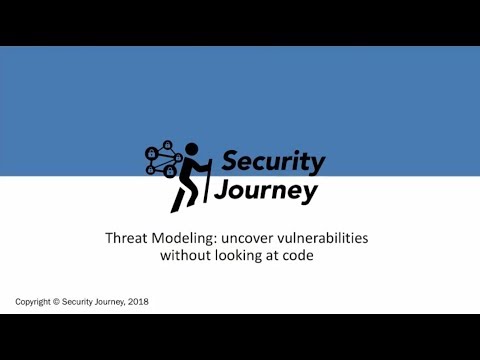 Security Journey

Threat Modeling: uncover vulnerabilities without looking at code

Copyright © Security Journey, 2018